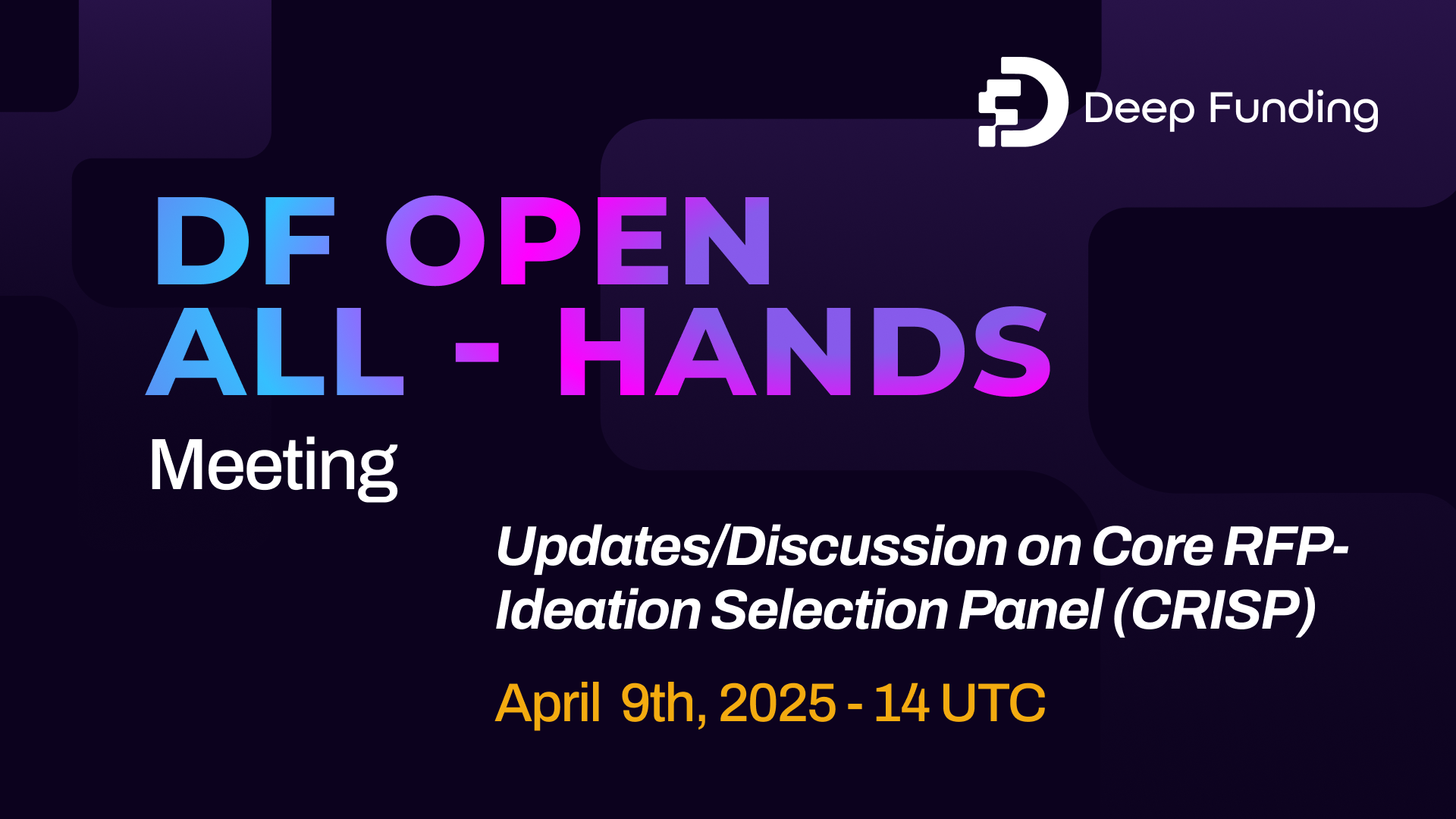 Deep Funding

DF OPEN ALL - HANDS

Meeting

Updates/Discussion on Core RFP-Ideation Selection Panel (CRISP)

April 9th, 2025 - 14 UTC